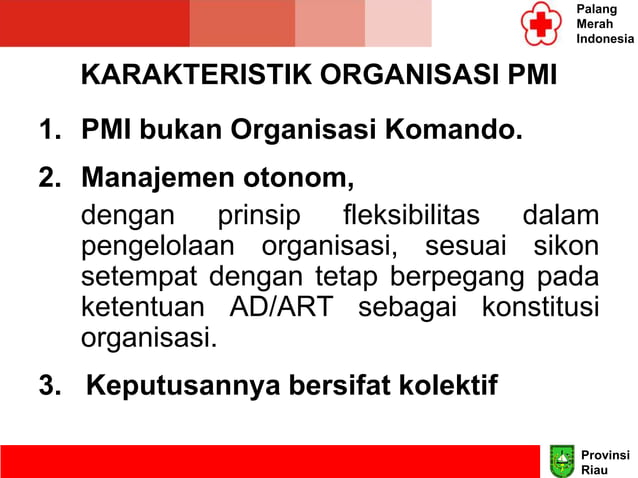 Palang
Merah
Indonesia

KARAKTERISTIK ORGANISASI PMI

1. PMI bukan Organisasi Komando.

2. Manajemen otonom,

dengan prinsip fleksibilitas dalam pengelolaan organisasi, sesuai sikon setempat dengan tetap berpegang pada ketentuan AD/ART sebagai konstitusi organisasi.

3. Keputusannya bersifat kolektif

Provinsi
Riau